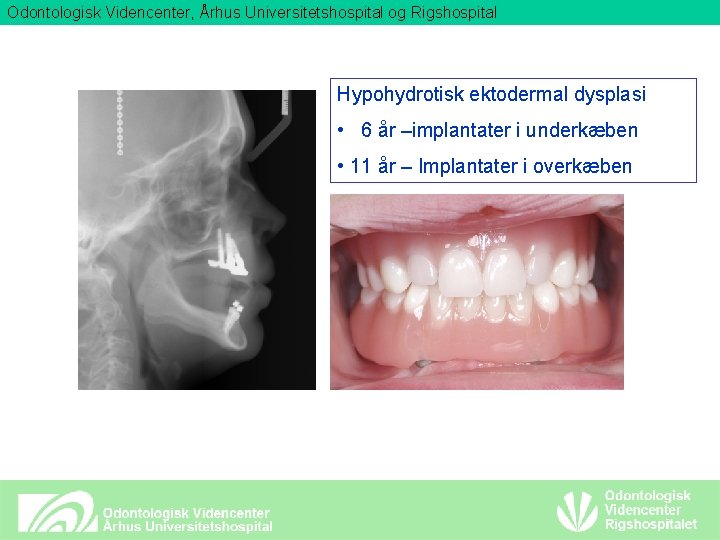 Odontologisk Videncenter, Århus Universitetshospital og Rigshospital

Hypohydrotisk ektodermal dysplasi
• 6 år –implantater i underkæben
• 11 år – Implantater i overkæben

Odontologisk Videncenter
Århus Universitetshospital

Odontologisk
Videncenter
Rigshospitalet